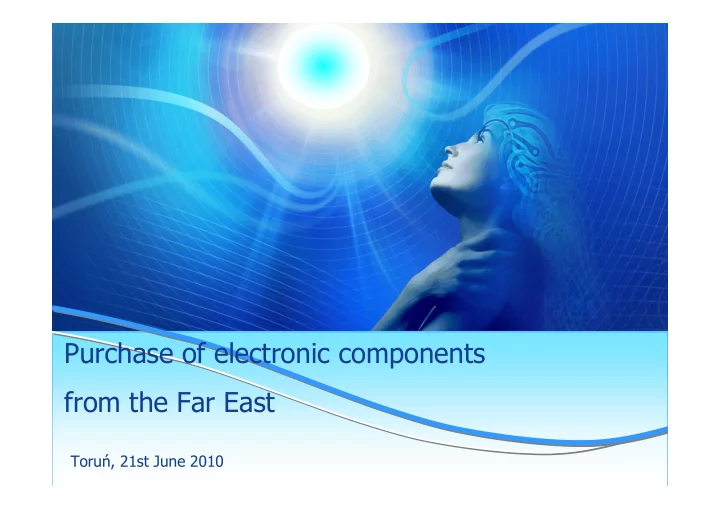 Purchase of electronic components

from the Far East

Toruń, 21st June 2010